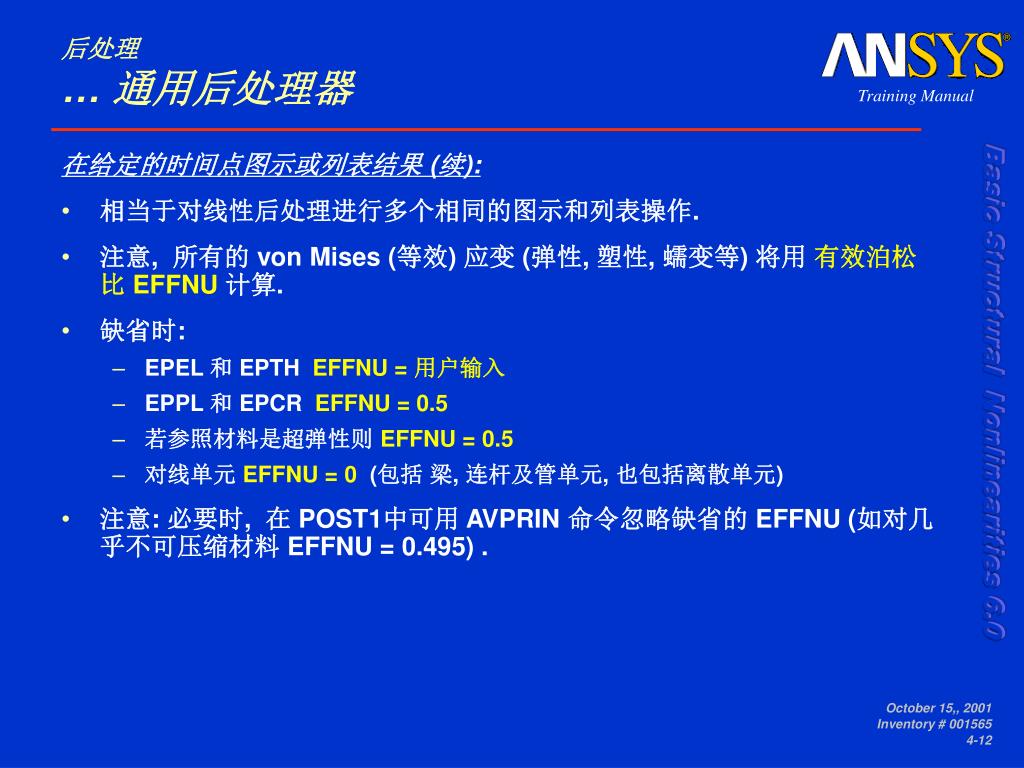 后处理
… 通用后处理器

ANSYS®
Training Manual

在给定的时间点图示或列表结果 (续):

• 相当于对线性后处理进行多个相同的图示和列表操作.

• 注意, 所有的 von Mises (等效) 应变 (弹性, 塑性, 蠕变等) 将用 有效泊松比 EFFNU 计算.

• 缺省时:
– EPEL 和 EPTH EFFNU = 用户输入
– EPPL 和 EPCR EFFNU = 0.5
– 若参照材料是超弹性则 EFFNU = 0.5
– 对线单元 EFFNU = 0 (包括 梁, 连杆及管单元, 也包括离散单元)

• 注意: 必要时, 在 POST1中可用 AVPRIN 命令忽略缺省的 EFFNU (如对几乎不可压缩材料 EFFNU = 0.495) .

Basic Structural Nonlinearities 6.0

October 15,, 2001
Inventory # 001565
4-12